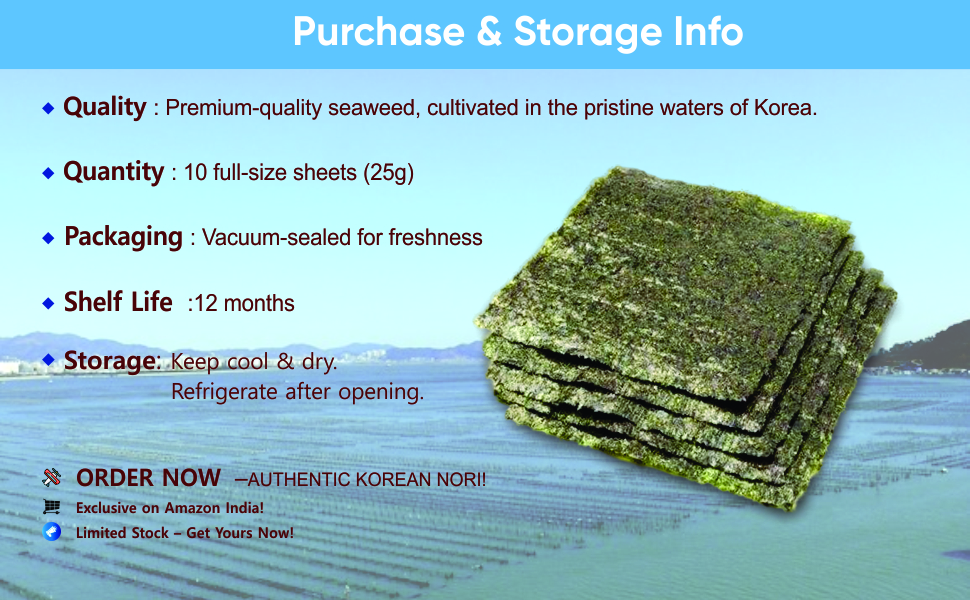 Purchase & Storage Info

◆ Quality : Premium-quality seaweed, cultivated in the pristine waters of Korea.

◆ Quantity : 10 full-size sheets (25g)

◆ Packaging : Vacuum-sealed for freshness

◆ Shelf Life :12 months

◆ Storage: Keep cool & dry. Refrigerate after opening.

ORDER NOW –AUTHENTIC KOREAN NORI!

Exclusive on Amazon India!

Limited Stock – Get Yours Now!